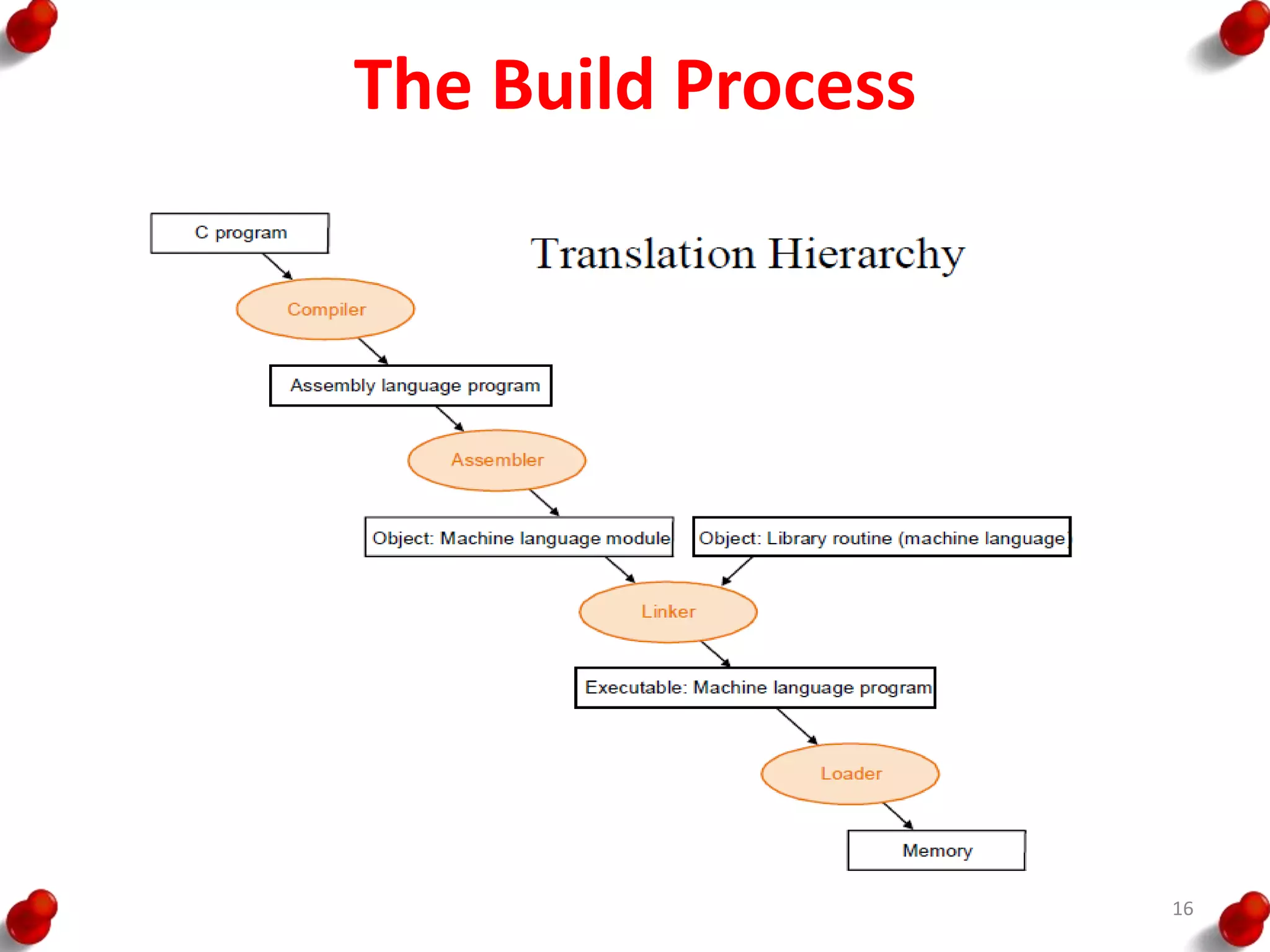 The Build Process

Translation Hierarchy

C program

Compiler

Assembly language program

Assembler

Object: Machine language module

Object: Library routine (machine language)

Linker

Executable: Machine language program

Loader

Memory

16